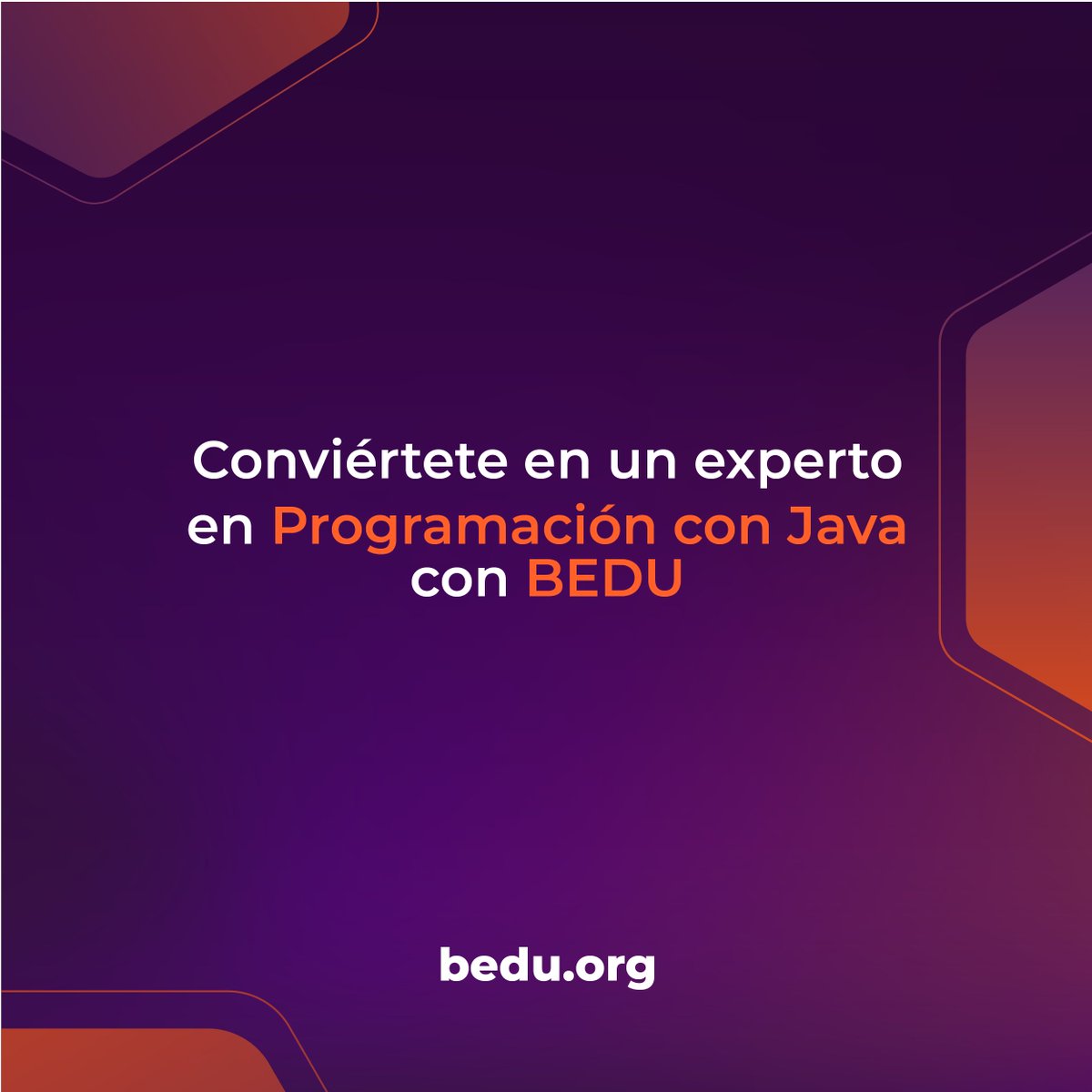 Conviértete en un experto en Programación con Java con BEDU

bedu.org